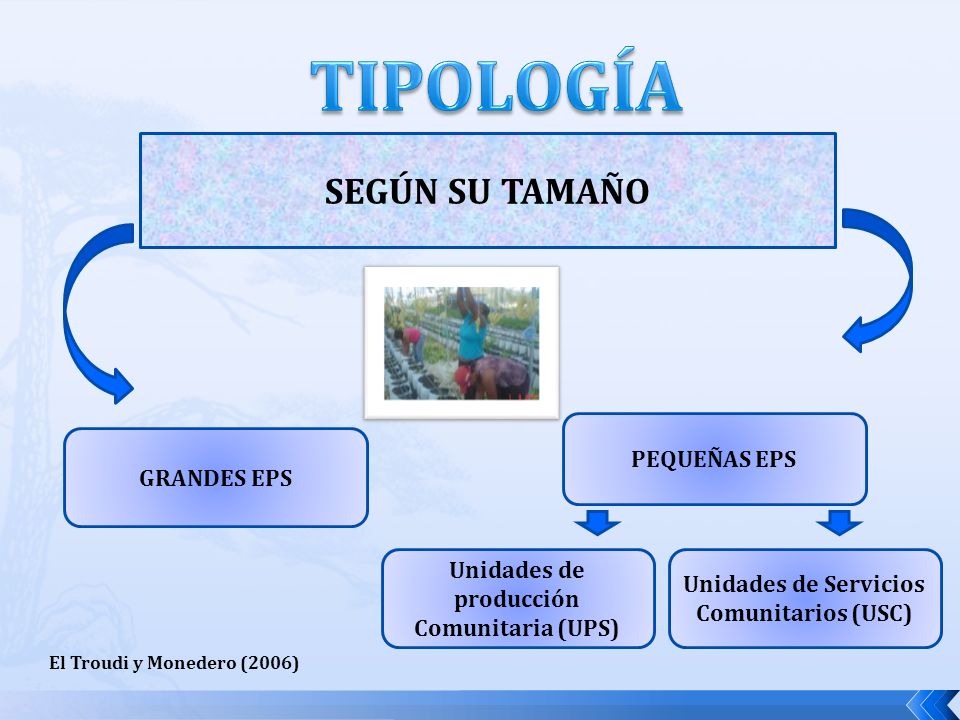 TIPOLOGÍA

SEGÚN SU TAMAÑO

GRANDES EPS

PEQUEÑAS EPS

Unidades de producción Comunitaria (UPS)

Unidades de Servicios Comunitarios (USC)

El Troudi y Monedero (2006)